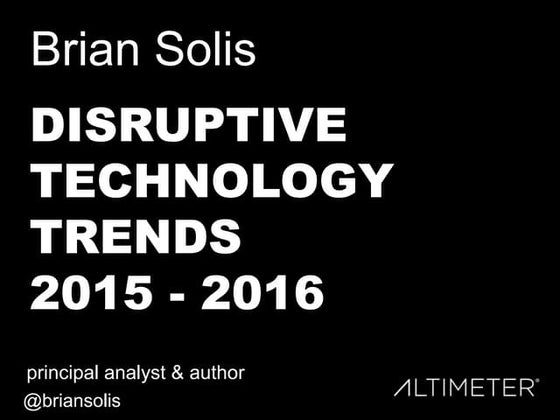 Brian Solis

DISRUPTIVE TECHNOLOGY TRENDS 2015 - 2016

principal analyst & author
@briansolis

ALTIMETER®